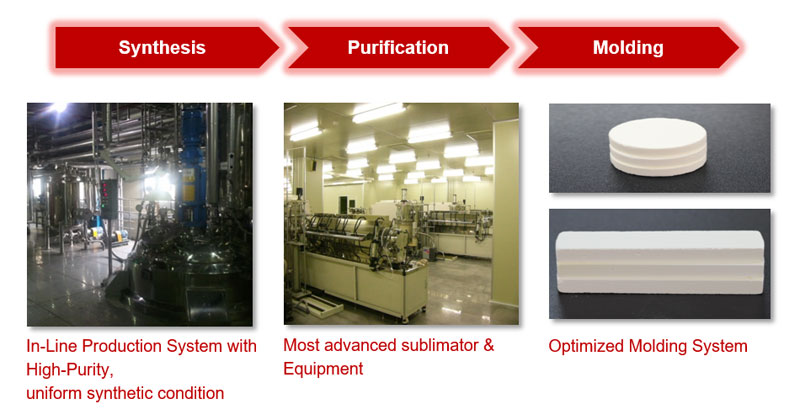 Synthesis

Purification

Molding

In-Line Production System with High-Purity,
uniform synthetic condition

Most advanced sublimator & Equipment

Optimized Molding System